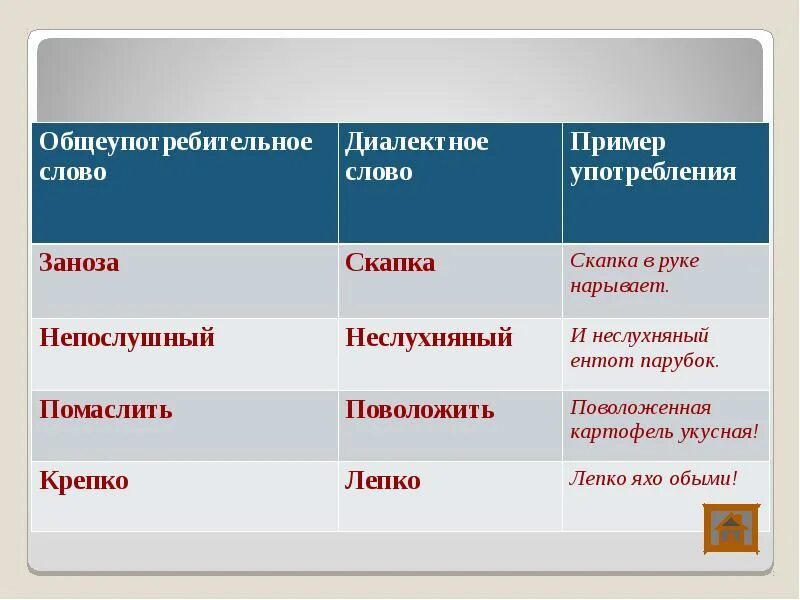 | Общеупотребительное слово | Диалектное слово | Пример употребления |
|---|---|---|
| Заноза | Скапка | Скапка в руке нарывает. |
| Непослушный | Неслухняный | И неслухняный ентот парубок. |
| Помаслить | Поволожить | Поволоженная картофель укусная! |
| Крепко | Лепко | Лепко яхо обыми! |